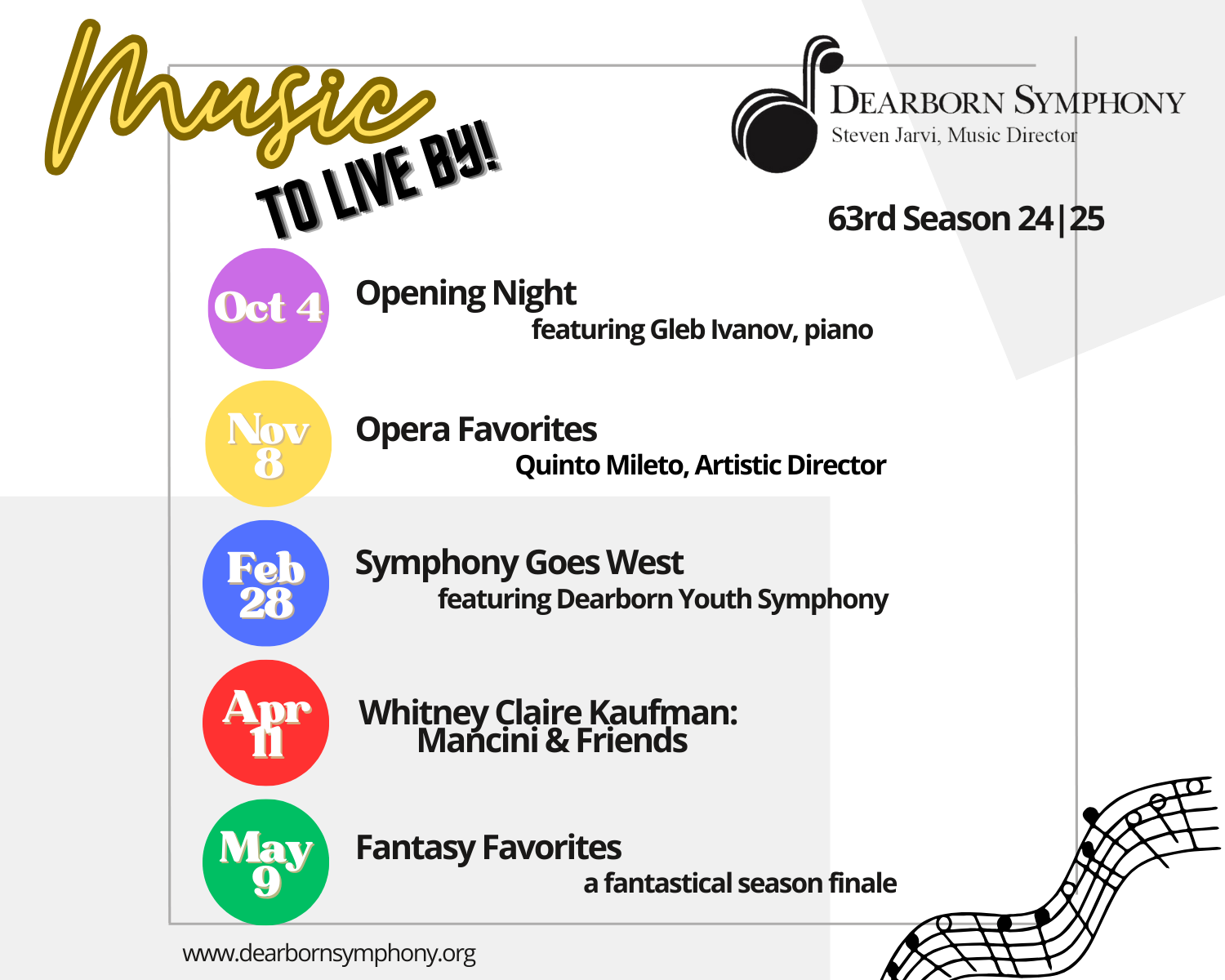 Music TO LIVE BY!

DEARBORN SYMPHONY
Steven Jarvi, Music Director

63rd Season 24|25

Oct 4
Opening Night
featuring Gleb Ivanov, piano

Nov 8
Opera Favorites
Quinto Mileto, Artistic Director

Feb 28
Symphony Goes West
featuring Dearborn Youth Symphony

Apr 11
Whitney Claire Kaufman:
Mancini & Friends

May 9
Fantasy Favorites
a fantastical season finale

www.dearbornsymphony.org